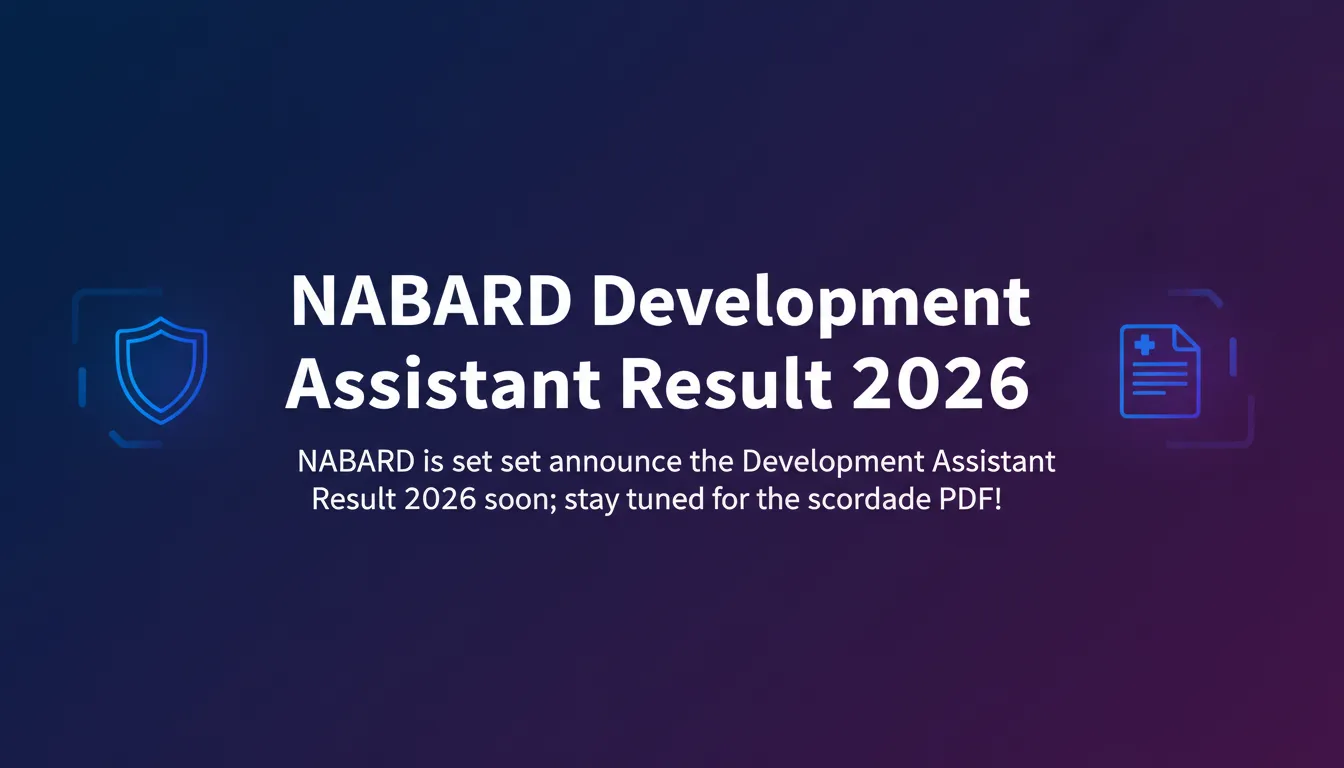 NABARD Development Assistant Result 2026

NABARD is set set announce the Development Assistant Result 2026 soon; stay tuned for the scordade PDF!